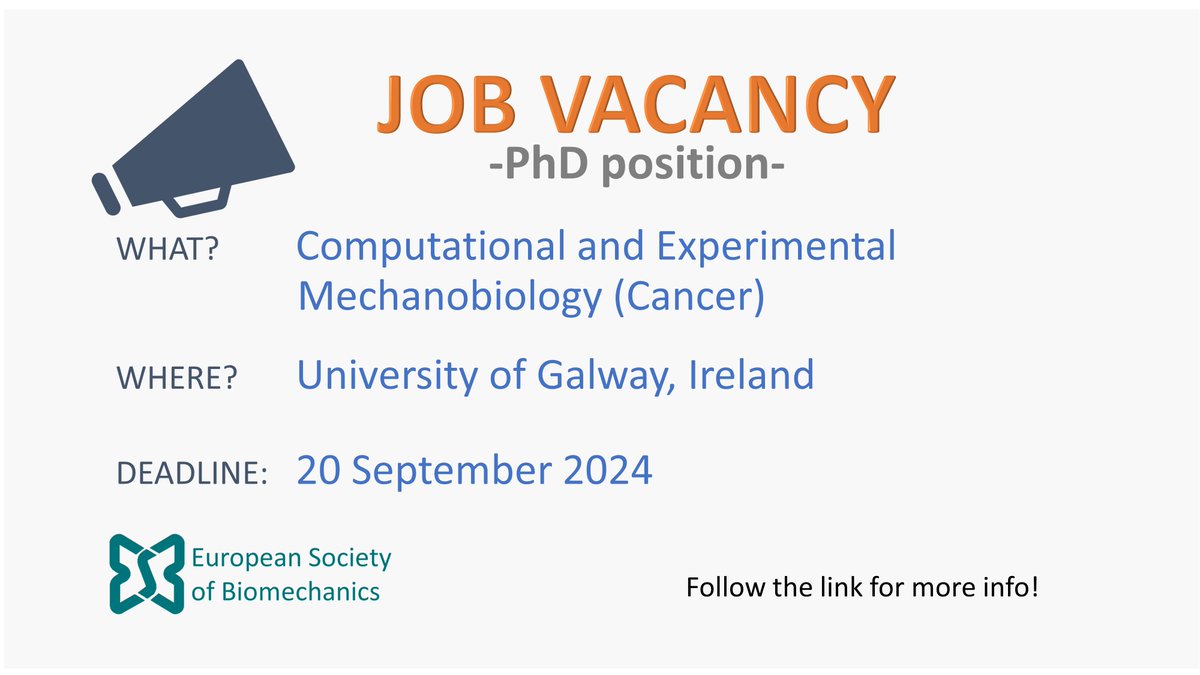 JOB VACANCY
-PhD position-

WHAT? Computational and Experimental Mechanobiology (Cancer)

WHERE? University of Galway, Ireland

DEADLINE: 20 September 2024

European Society of Biomechanics

Follow the link for more info!